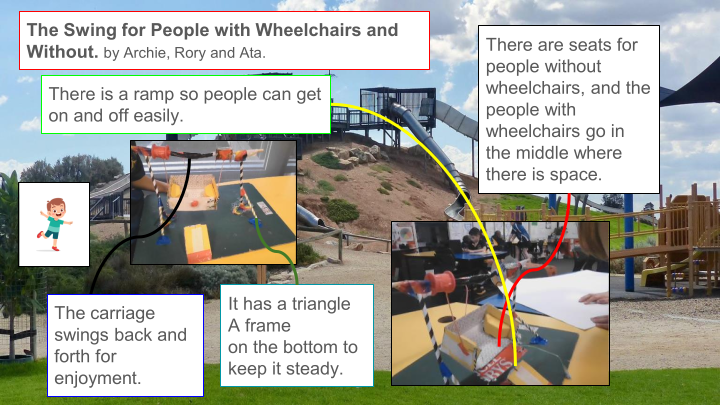 The Swing for People with Wheelchairs and Without. by Archie, Rory and Ata.

There is a ramp so people can get on and off easily.

There are seats for people without wheelchairs, and the people with wheelchairs go in the middle where there is space.

The carriage swings back and forth for enjoyment.

It has a triangle
A frame
on the bottom to keep it steady.